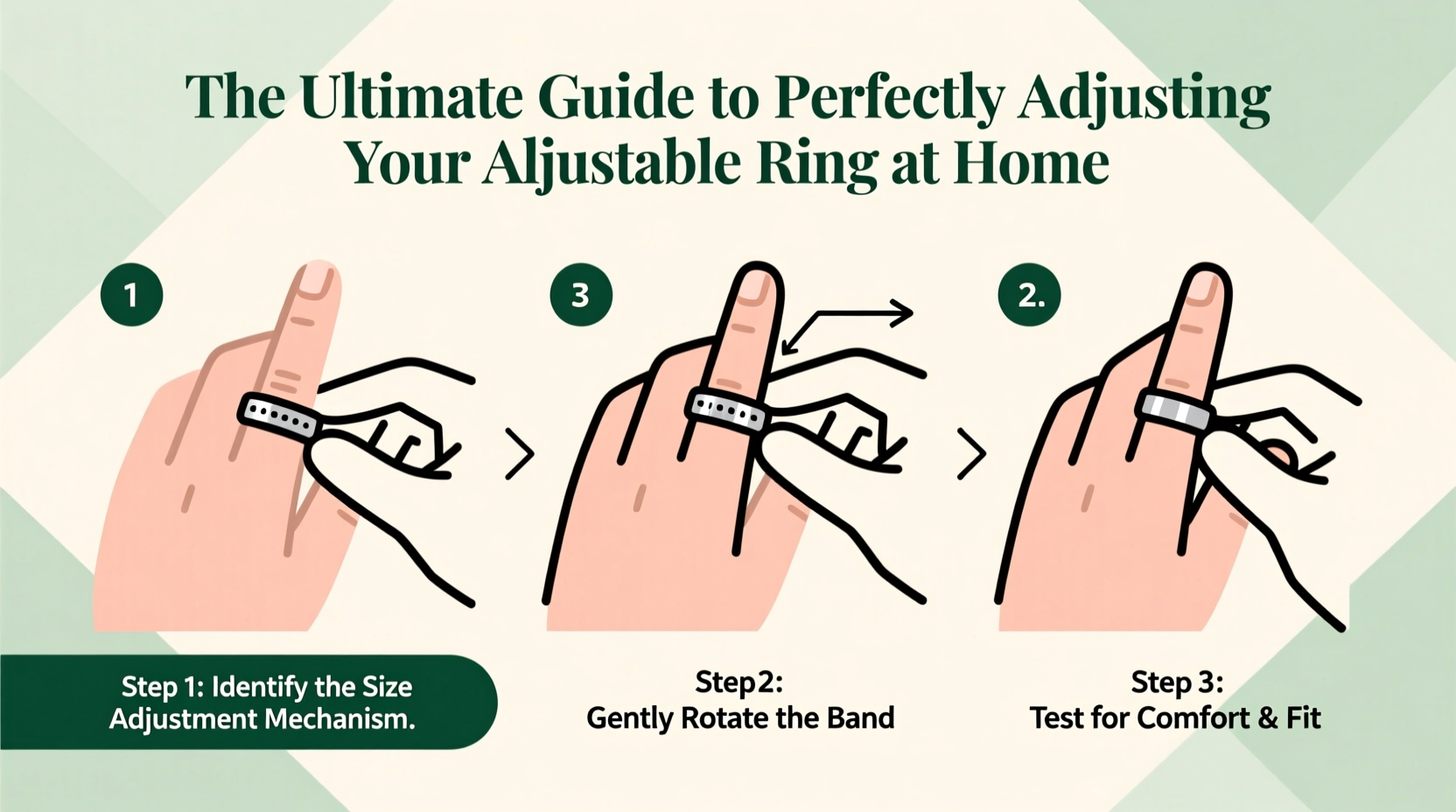 The Ultimate Guide to Perfectly Adjusting Your Aljustable Ring at Home

1

3

2.

Step 1: Identify the Size Adjustment Mechanism.

Step2: Gently Rotate the Band

Step 3: Test for Comfort & Fit